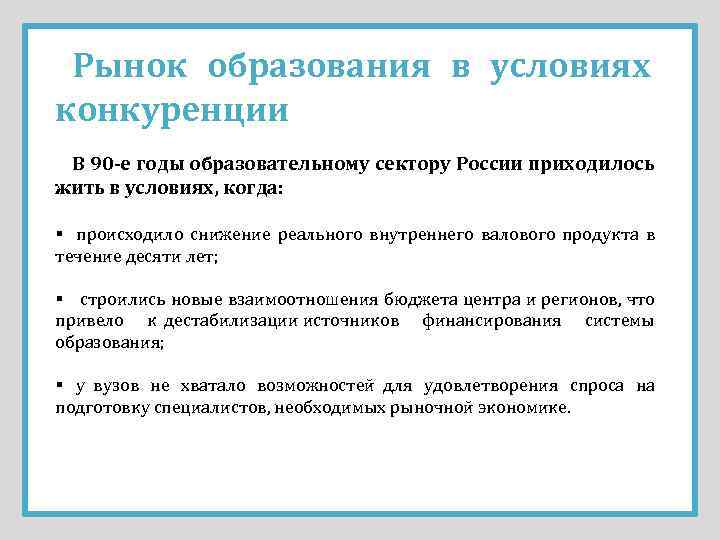 Рынок образования в условиях конкуренции

В 90-е годы образовательному сектору России приходилось жить в условиях, когда:

▪ происходило снижение реального внутреннего валового продукта в течение десяти лет;

▪ строились новые взаимоотношения бюджета центра и регионов, что привело к дестабилизации источников финансирования системы образования;

▪ у вузов не хватало возможностей для удовлетворения спроса на подготовку специалистов, необходимых рыночной экономике.